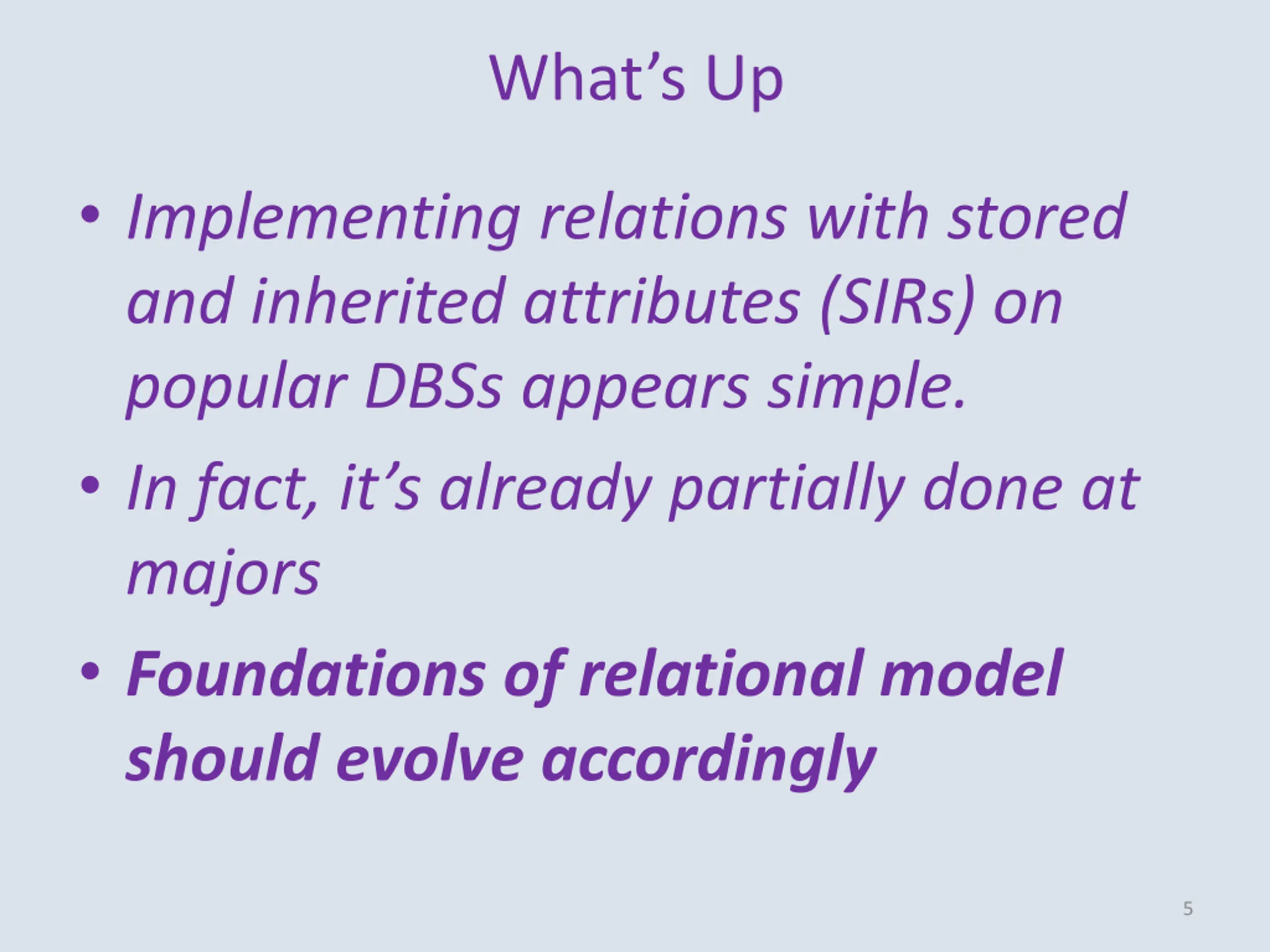 What’s Up

• Implementing relations with stored and inherited attributes (SIRs) on popular DBSs appears simple.

• In fact, it’s already partially done at majors

• Foundations of relational model should evolve accordingly

5